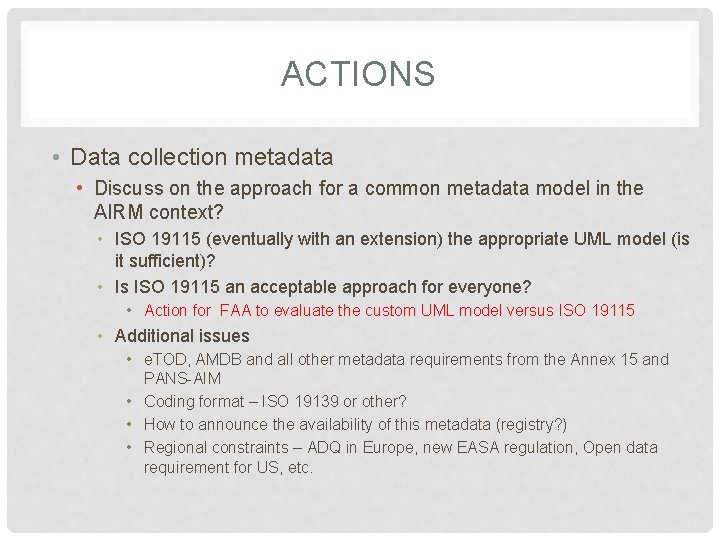 ACTIONS

• Data collection metadata
  • Discuss on the approach for a common metadata model in the AIRM context?
    • ISO 19115 (eventually with an extension) the appropriate UML model (is it sufficient)?
    • Is ISO 19115 an acceptable approach for everyone?
      • Action for FAA to evaluate the custom UML model versus ISO 19115
    • Additional issues
      • eTOD, AMDB and all other metadata requirements from the Annex 15 and PANS-AIM
      • Coding format – ISO 19139 or other?
      • How to announce the availability of this metadata (registry?)
      • Regional constraints – ADQ in Europe, new EASA regulation, Open data requirement for US, etc.